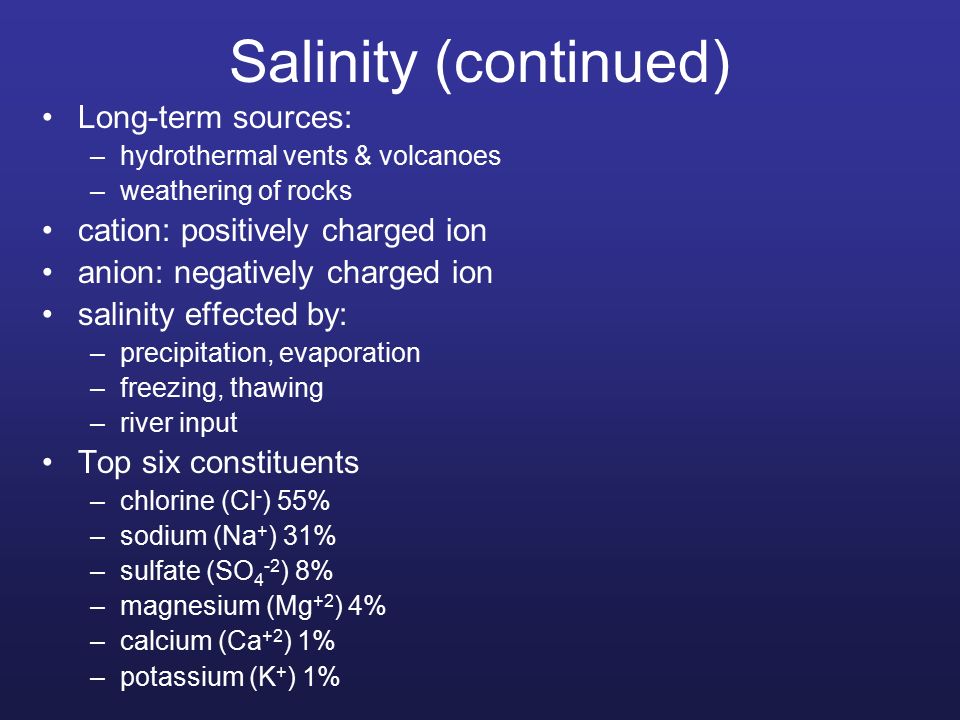 Salinity (continued)

• Long-term sources:
– hydrothermal vents & volcanoes
– weathering of rocks
• cation: positively charged ion
• anion: negatively charged ion
• salinity effected by:
– precipitation, evaporation
– freezing, thawing
– river input
• Top six constituents
– chlorine ($Cl^-$) 55%
– sodium ($Na^+$) 31%
– sulfate ($SO_4^{-2}$) 8%
– magnesium ($Mg^{+2}$) 4%
– calcium ($Ca^{+2}$) 1%
– potassium ($K^+$) 1%